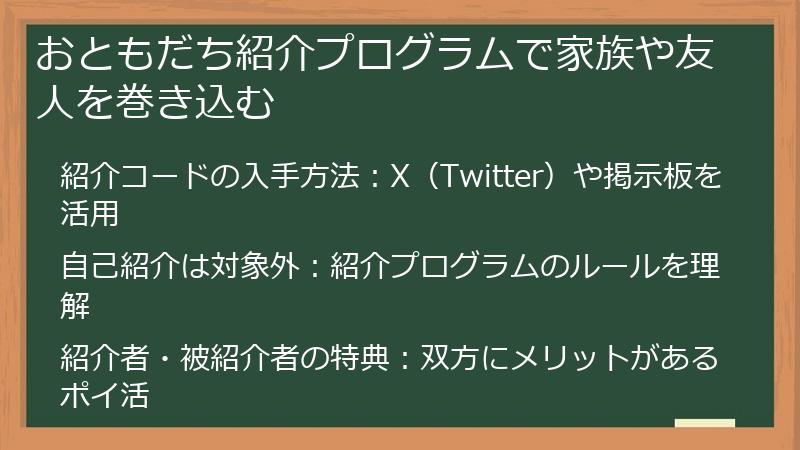 おともだち紹介プログラムで家族や友人を巻き込む

紹介コードの入手方法：X（Twitter）や掲示板を活用

自己紹介は対象外：紹介プログラムのルールを理解

紹介者・被紹介者の特典：双方にメリットがあるポイ活